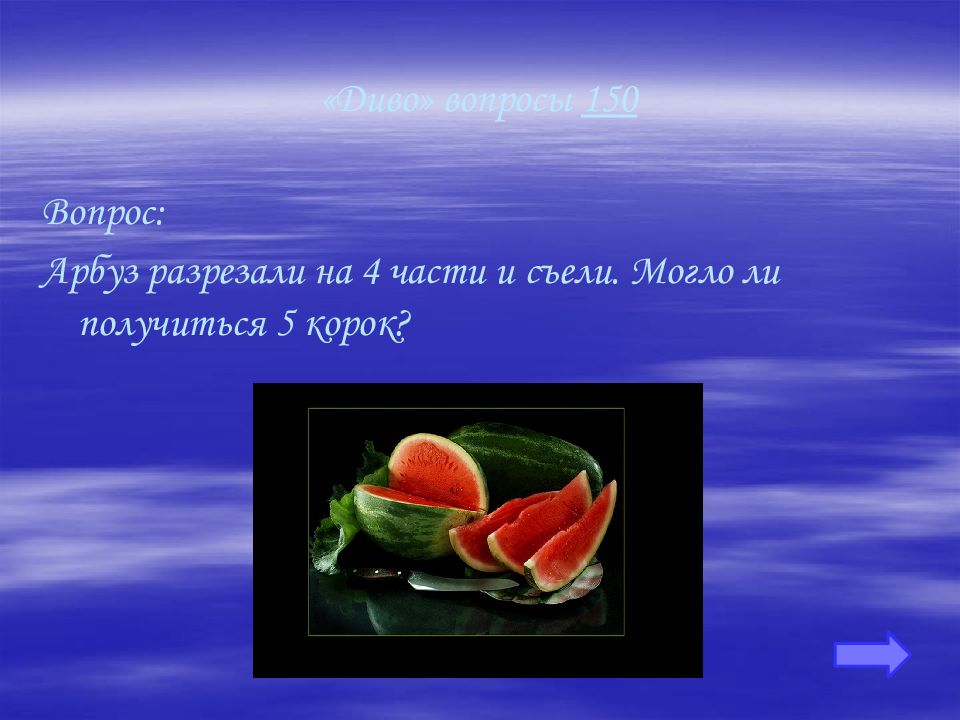 «Диво» вопросы 150

Вопрос:

Арбуз разрезали на 4 части и съели. Могло ли получиться 5 корок?